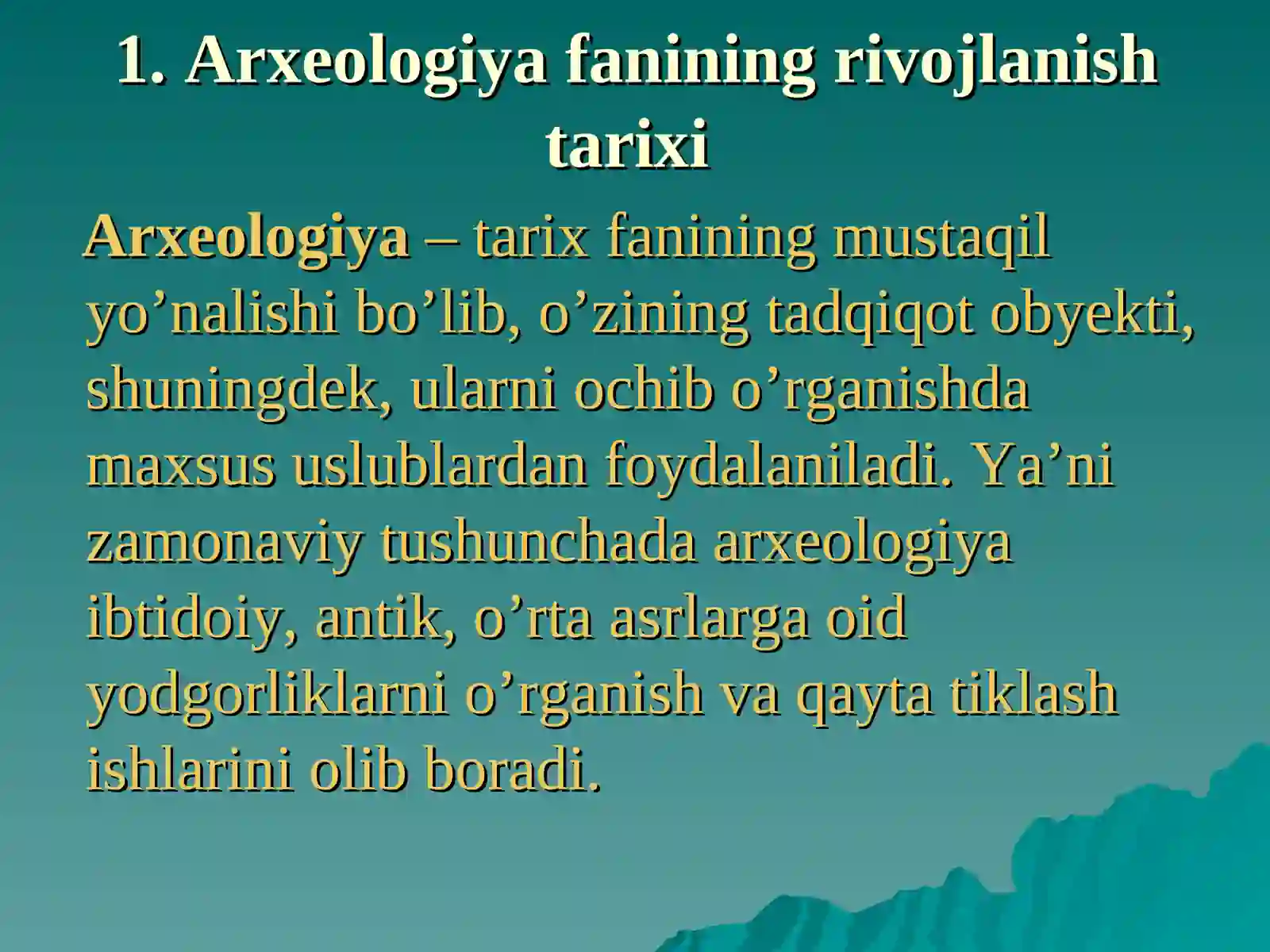 1. Arxeologiya fanining rivojlanish tarixi

Arxeologiya – tarix fanining mustaqil yo’nalishi bo’lib, o’zining tadqiqot obyekti, shuningdek, ularni ochib o’rganishda maxsus uslublardan foydalaniladi. Ya’ni zamonaviy tushunchada arxeologiya ibtidoiy, antik, o’rta asrlarga oid yodgorliklarni o’rganish va qayta tiklash ishlarini olib boradi.